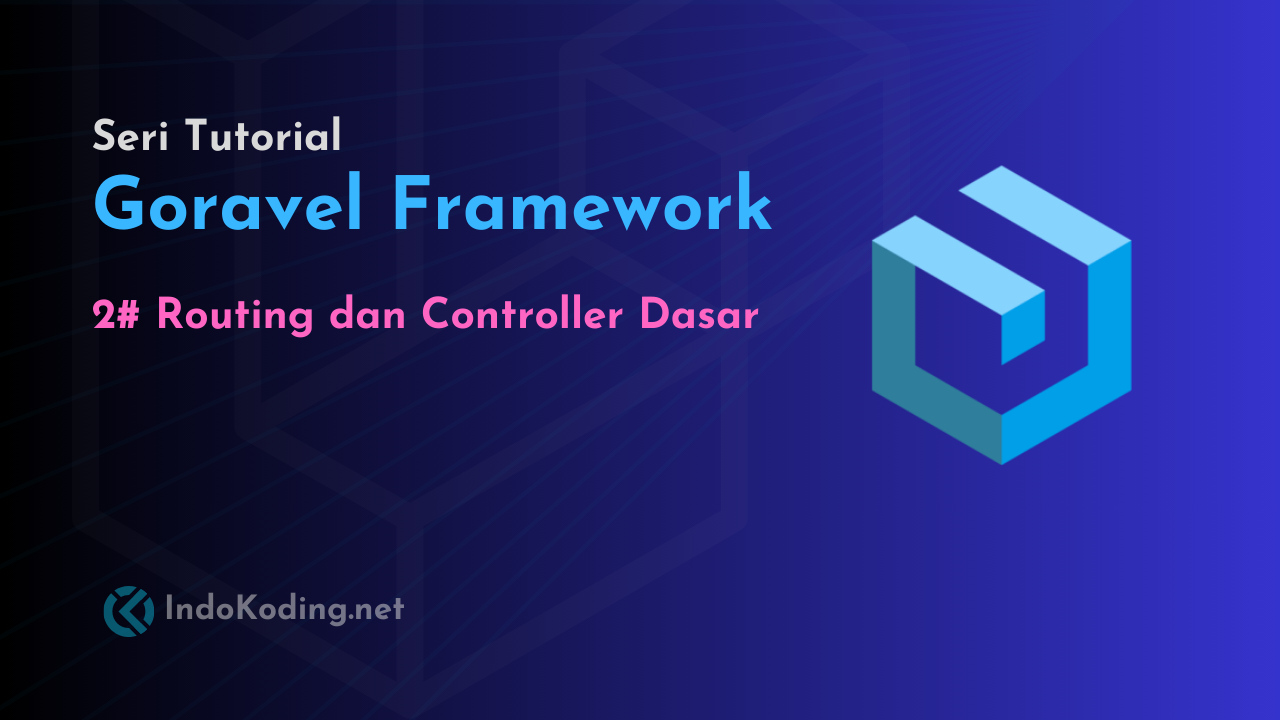 Seri Tutorial
Goravel Framework

2# Routing dan Controller Dasar

IndoKoding.net